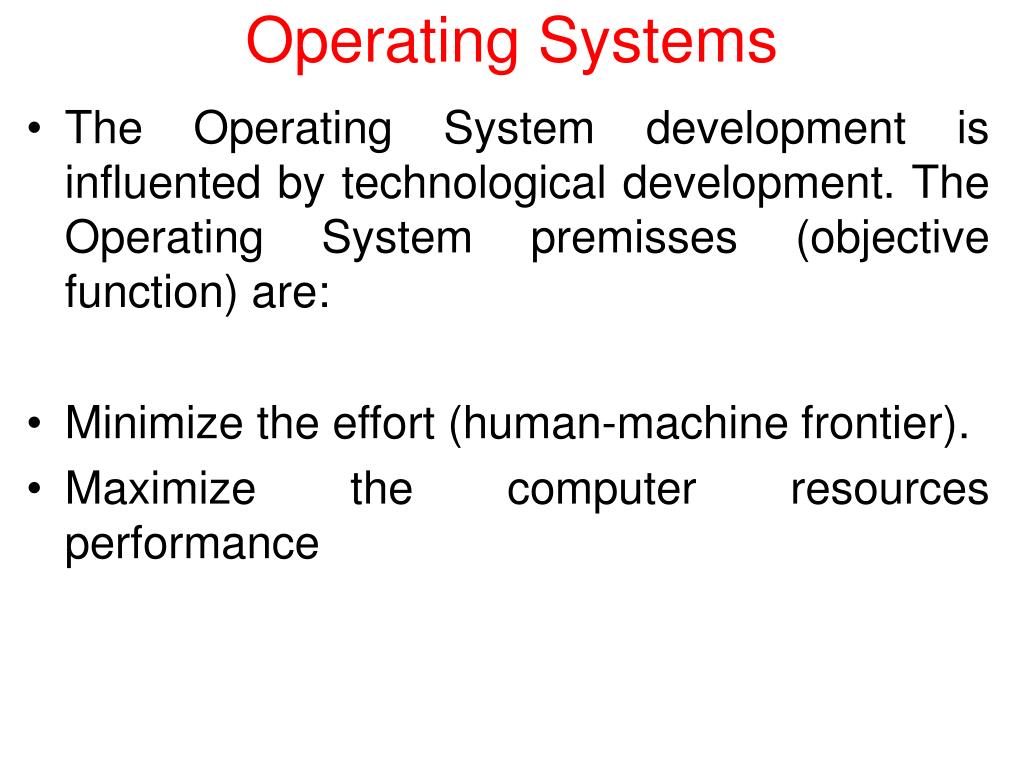 Operating Systems

• The Operating System development is influented by technological development. The Operating System premisses (objective function) are:

• Minimize the effort (human-machine frontier).
• Maximize the computer resources performance